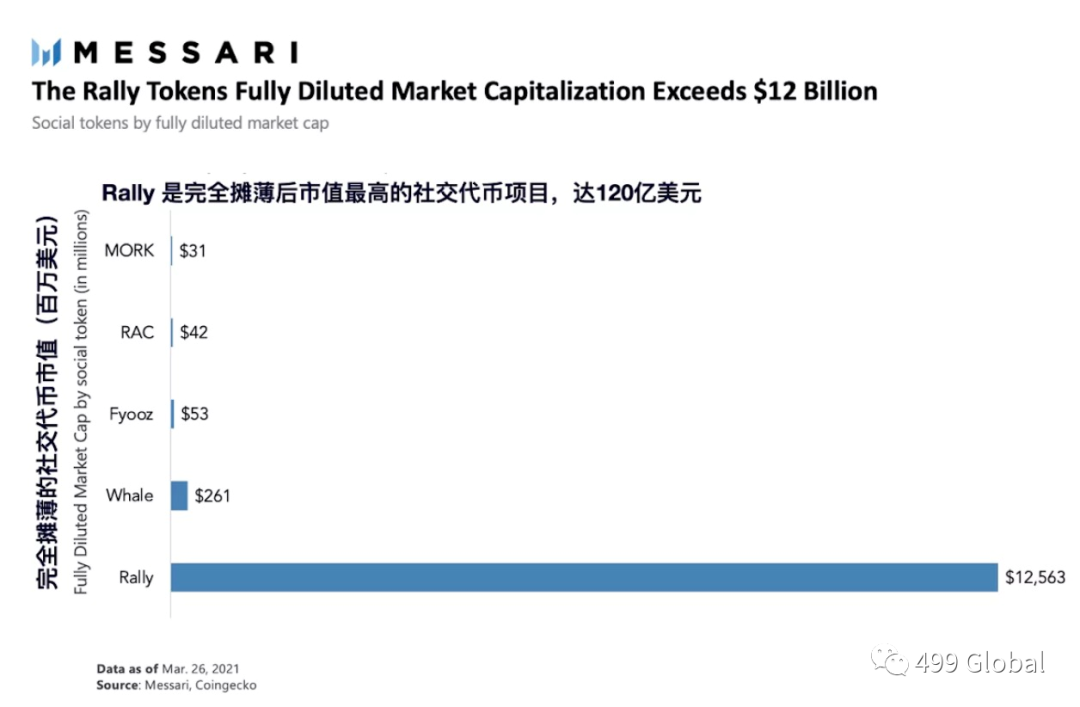 MESSARI
The Rally Tokens Fully Diluted Market Capitalization Exceeds $12 Billion
Social tokens by fully diluted market cap

Rally 是完全摊薄后市值最高的社交代币项目，达120亿美元

完全摊薄的社交代币市值（百万美元）
Fully Diluted Market Cap by social token (in millions)

MORK $31
RAC $42
Fyooz $53
Whale $261
Rally $12,563

Data as of Mar. 26, 2021
Source: Messari, Coingecko

499 Global